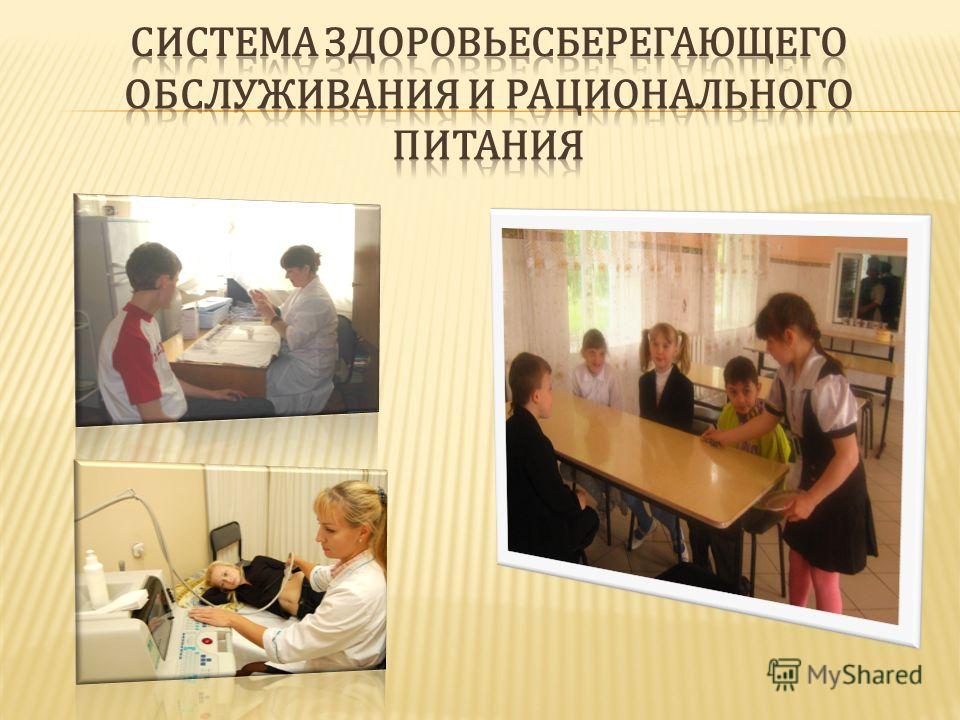 СИСТЕМА ЗДОРОВЬЕСБЕРЕГАЮЩЕГО ОБСЛУЖИВАНИЯ И РАЦИОНАЛЬНОГО ПИТАНИЯ

MyShared